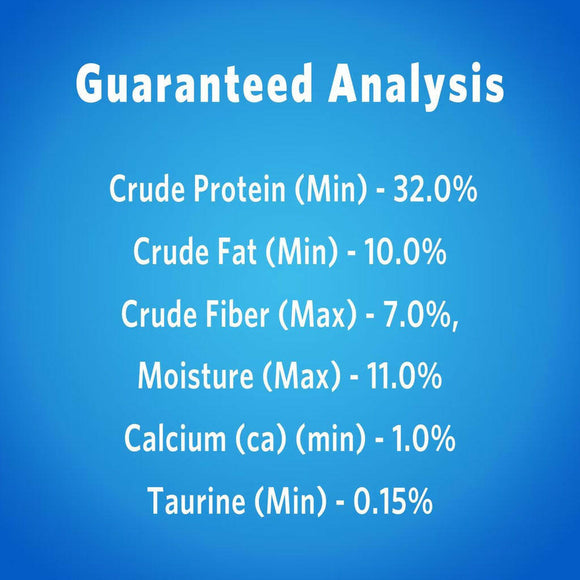 Guaranteed Analysis

Crude Protein (Min) - 32.0%

Crude Fat (Min) - 10.0%

Crude Fiber (Max) - 7.0%,

Moisture (Max) - 11.0%

Calcium (ca) (min) - 1.0%

Taurine (Min) - 0.15%